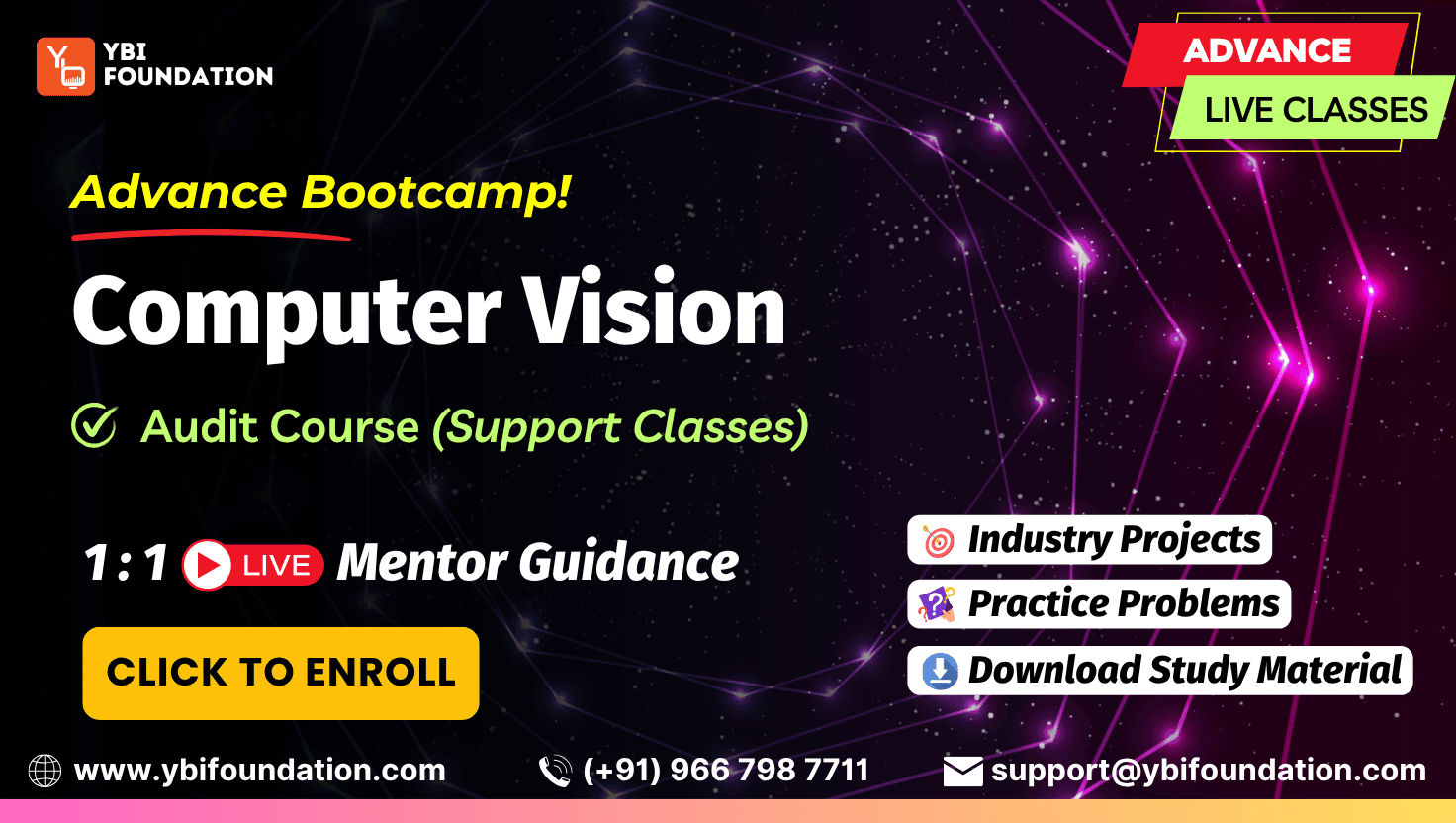 YBI FOUNDATION

ADVANCE
LIVE CLASSES

Advance Bootcamp!

Computer Vision

Audit Course (Support Classes)

1 : 1 LIVE Mentor Guidance

CLICK TO ENROLL

Industry Projects
Practice Problems
Download Study Material

www.ybifoundation.com (+91) 966 798 7711 support@ybifoundation.com